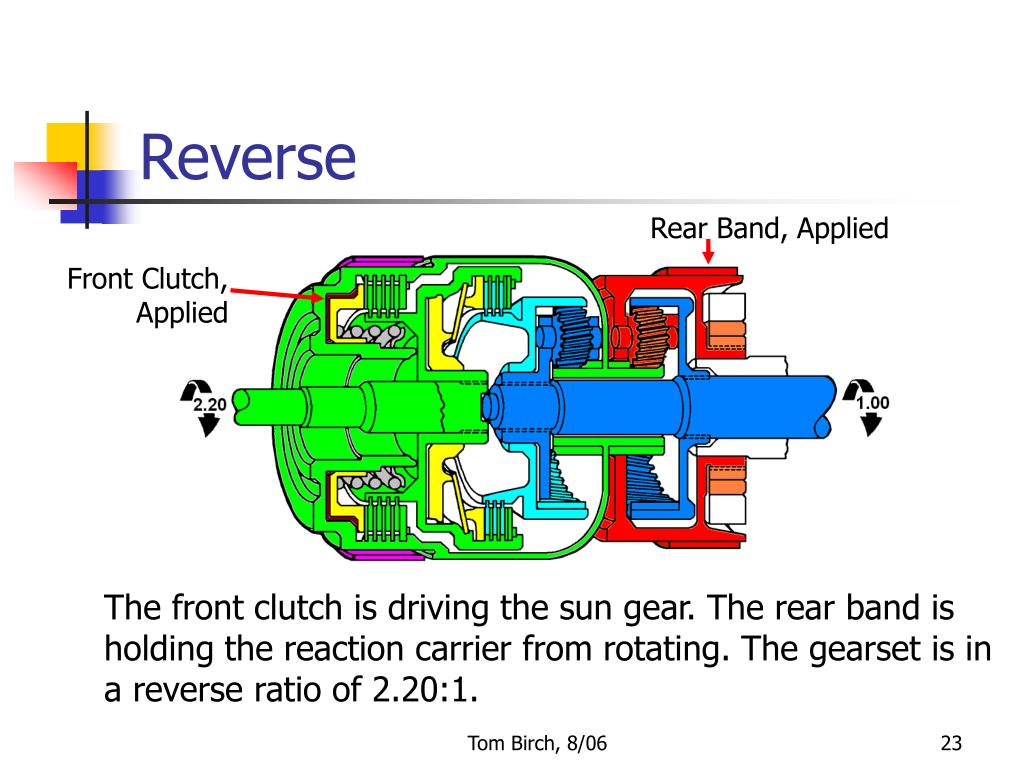 Reverse

Rear Band, Applied

Front Clutch, Applied

2.20

1.00

The front clutch is driving the sun gear. The rear band is holding the reaction carrier from rotating. The gearset is in a reverse ratio of 2.20:1.

Tom Birch, 8/06

23